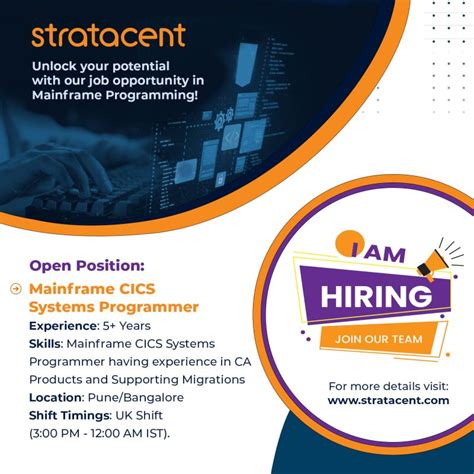 stratacent

Unlock your potential with our job opportunity in Mainframe Programming!

Open Position:

Mainframe CICS Systems Programmer

Experience: 5+ Years

Skills: Mainframe CICS Systems Programmer having experience in CA Products and Supporting Migrations

Location: Pune/Bangalore

Shift Timings: UK Shift (3:00 PM - 12:00 AM IST).

I AM HIRING

JOIN OUR TEAM

For more details visit: www.stratacent.com